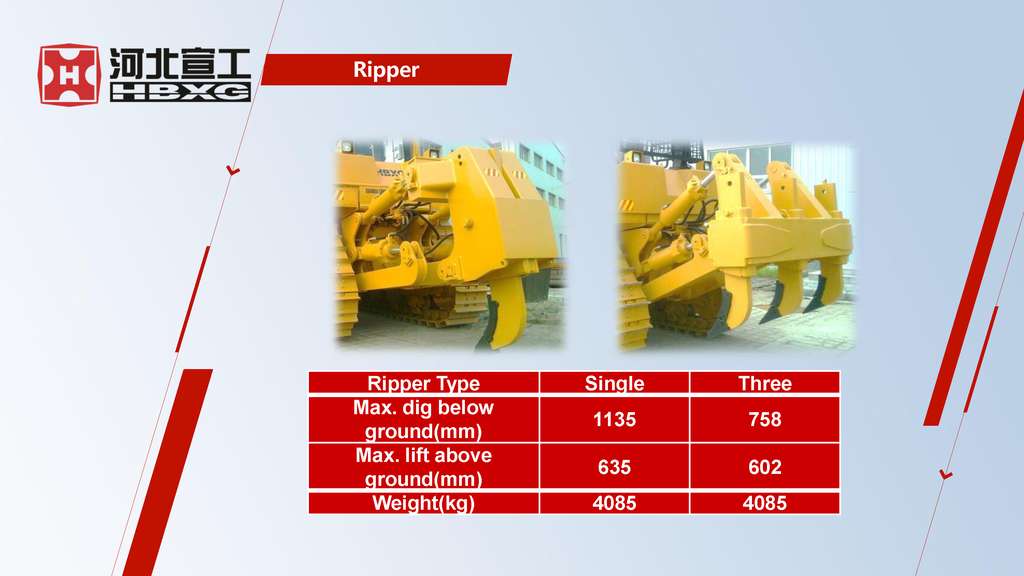 河北宣工
HBXG

Ripper

| Ripper Type | Single | Three |
|---|---|---|
| Max. dig below ground(mm) | 1135 | 758 |
| Max. lift above ground(mm) | 635 | 602 |
| Weight(kg) | 4085 | 4085 |